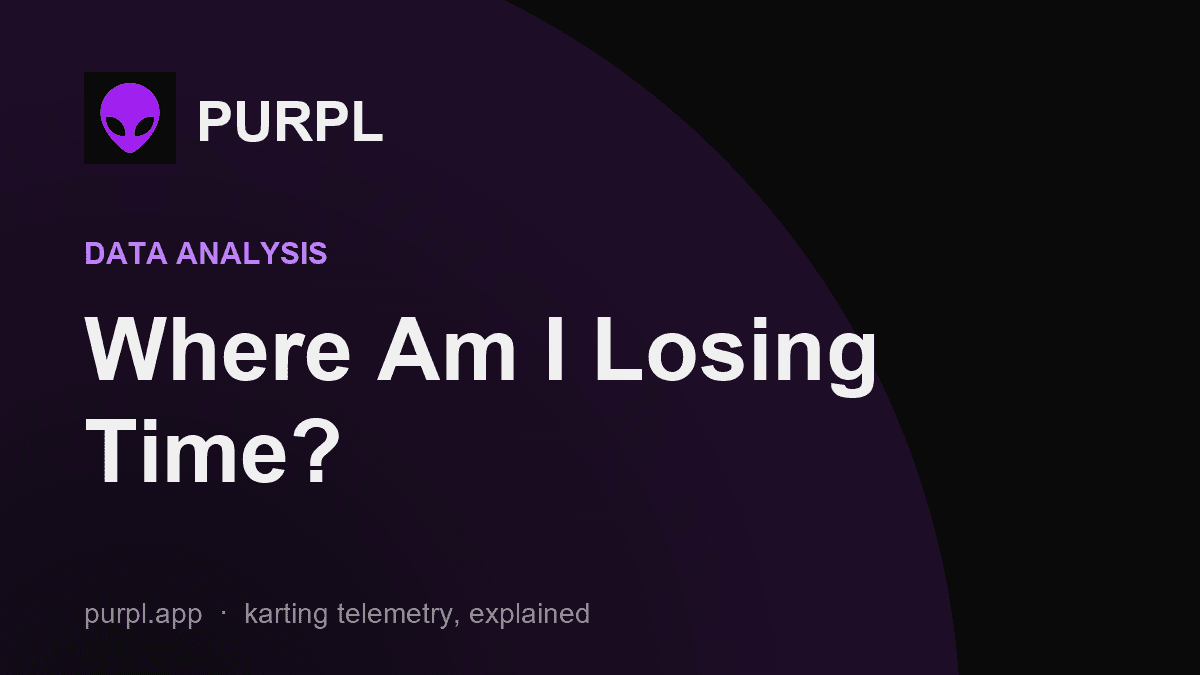 PURPL

DATA ANALYSIS

Where Am I Losing Time?

purpl.app · karting telemetry, explained